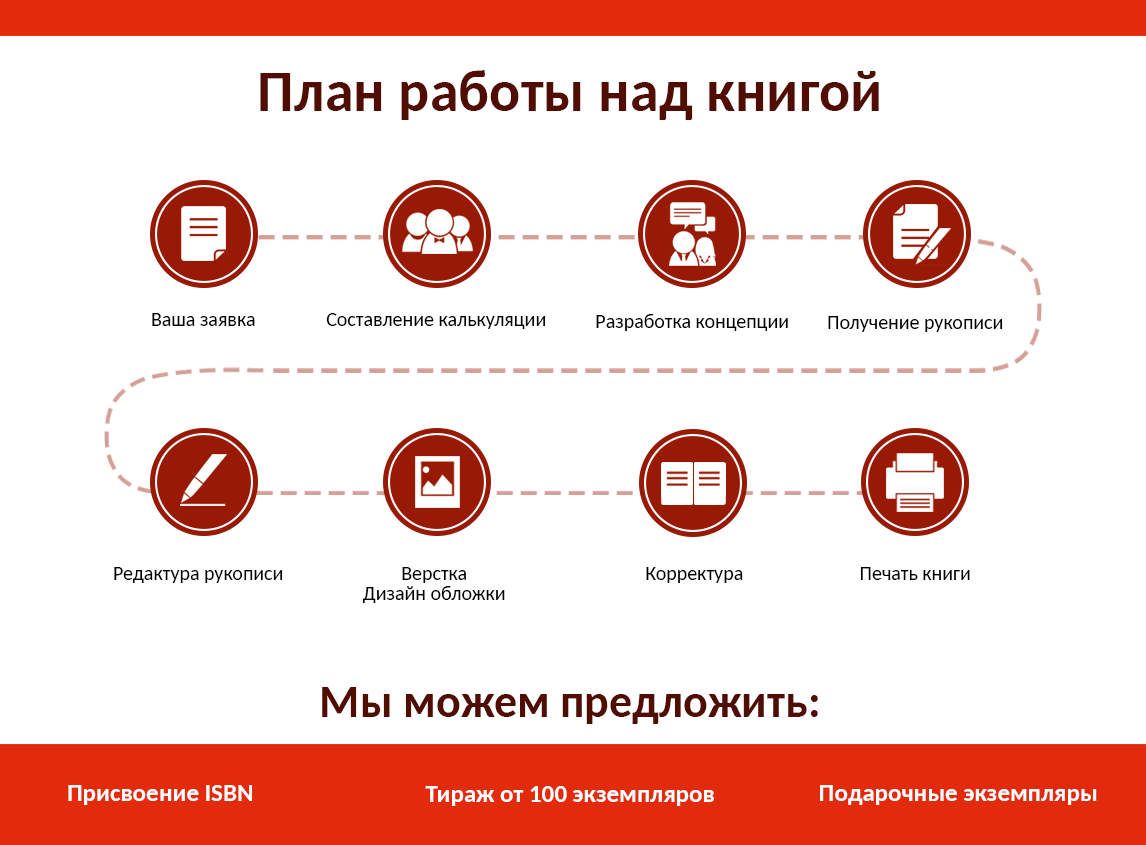 План работы над книгой

Ваша заявка

Составление калькуляции

Разработка концепции

Получение рукописи

Редактура рукописи

Верстка
Дизайн обложки

Корректура

Печать книги

Мы можем предложить:

Присвоение ISBN

Тираж от 100 экземпляров

Подарочные экземпляры